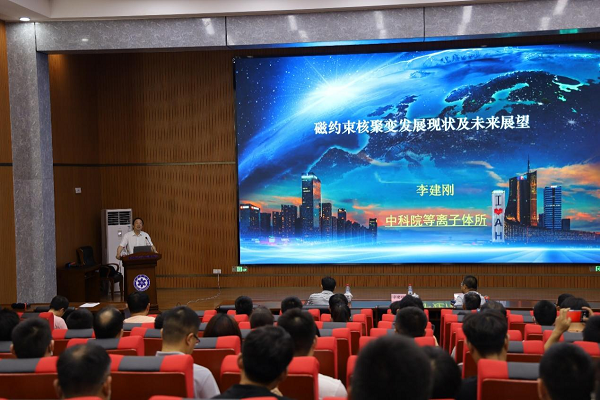 磁约束核聚变发展现状及未来展望

李建刚

中科院等离子体所

I
♥
A
H